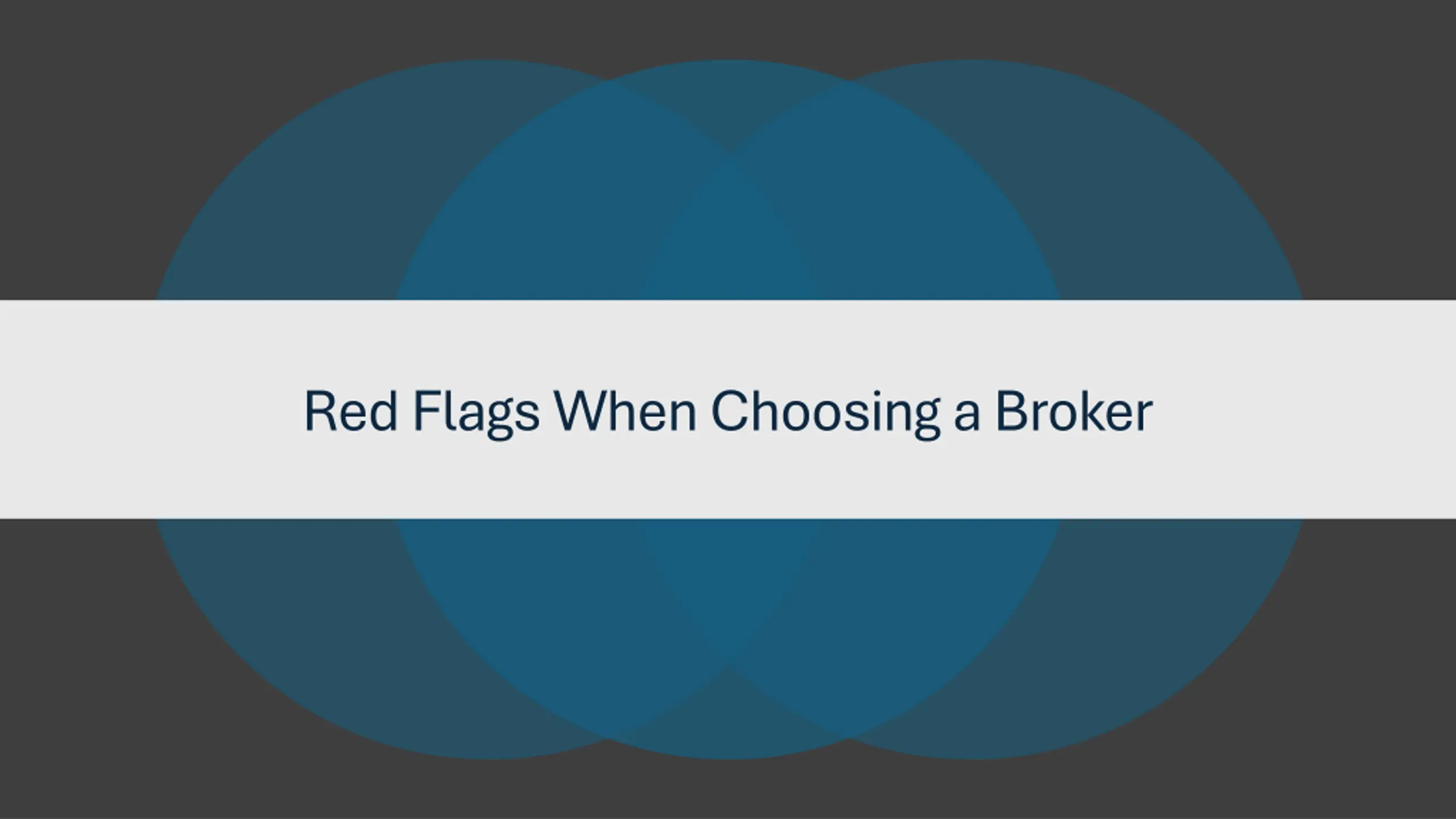 Red Flags When Choosing a Broker